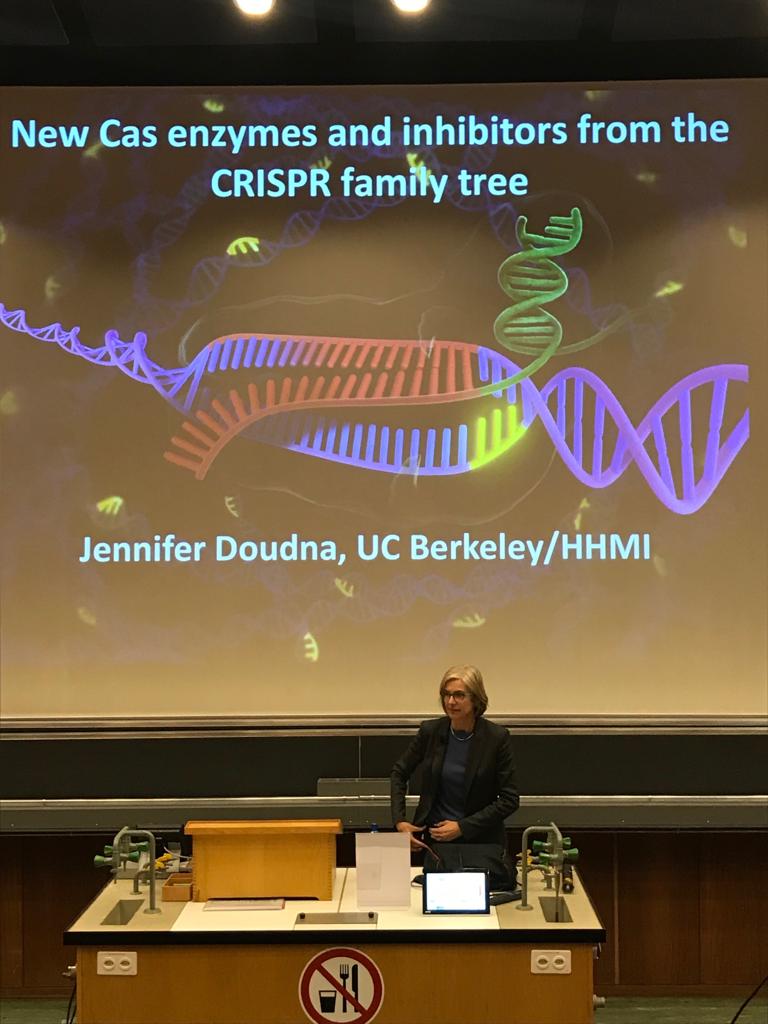 New Cas enzymes and inhibitors from the CRISPR family tree

Jennifer Doudna, UC Berkeley/HHMI